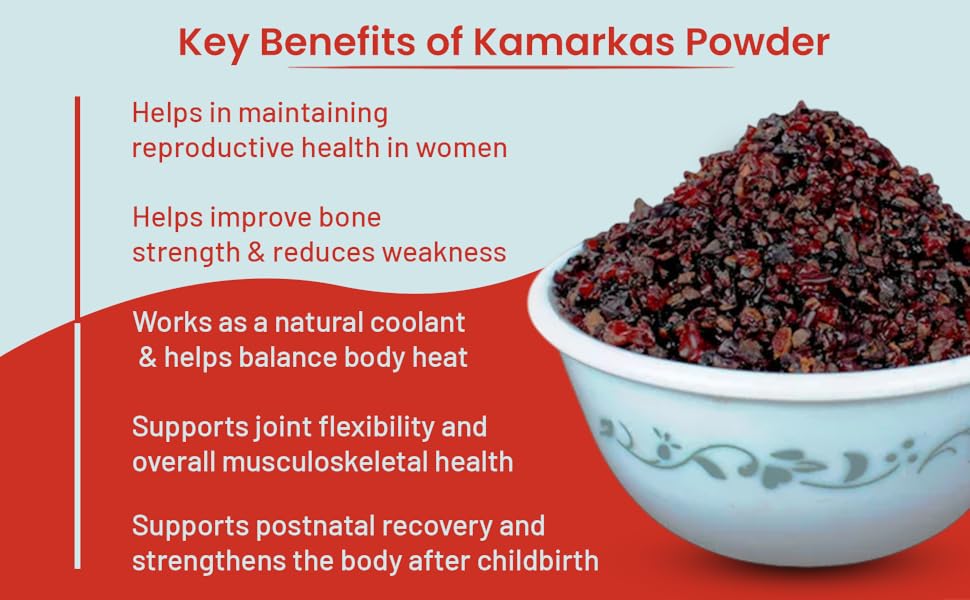 Key Benefits of Kamarkas Powder

Helps in maintaining reproductive health in women

Helps improve bone strength & reduces weakness

Works as a natural coolant & helps balance body heat

Supports joint flexibility and overall musculoskeletal health

Supports postnatal recovery and strengthens the body after childbirth